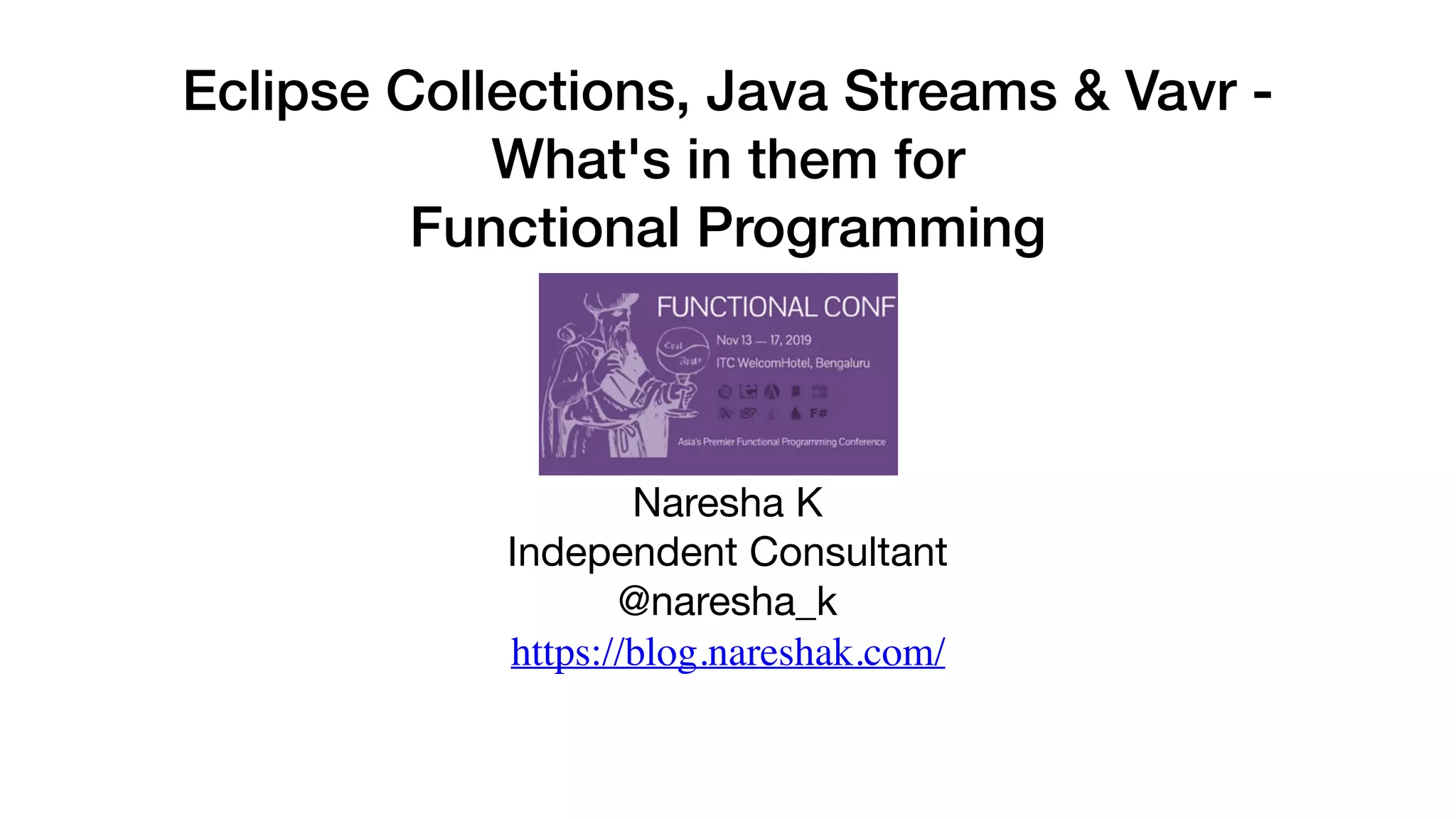 Eclipse Collections, Java Streams & Vavr - What's in them for Functional Programming

FUNCTIONAL CONF

Nov 13 — 17, 2019

ITC WelcomHotel, Bengaluru

F#

Asia's Premier Functional Programming Conference

Naresha K
Independent Consultant
@naresha_k
https://blog.nareshak.com/